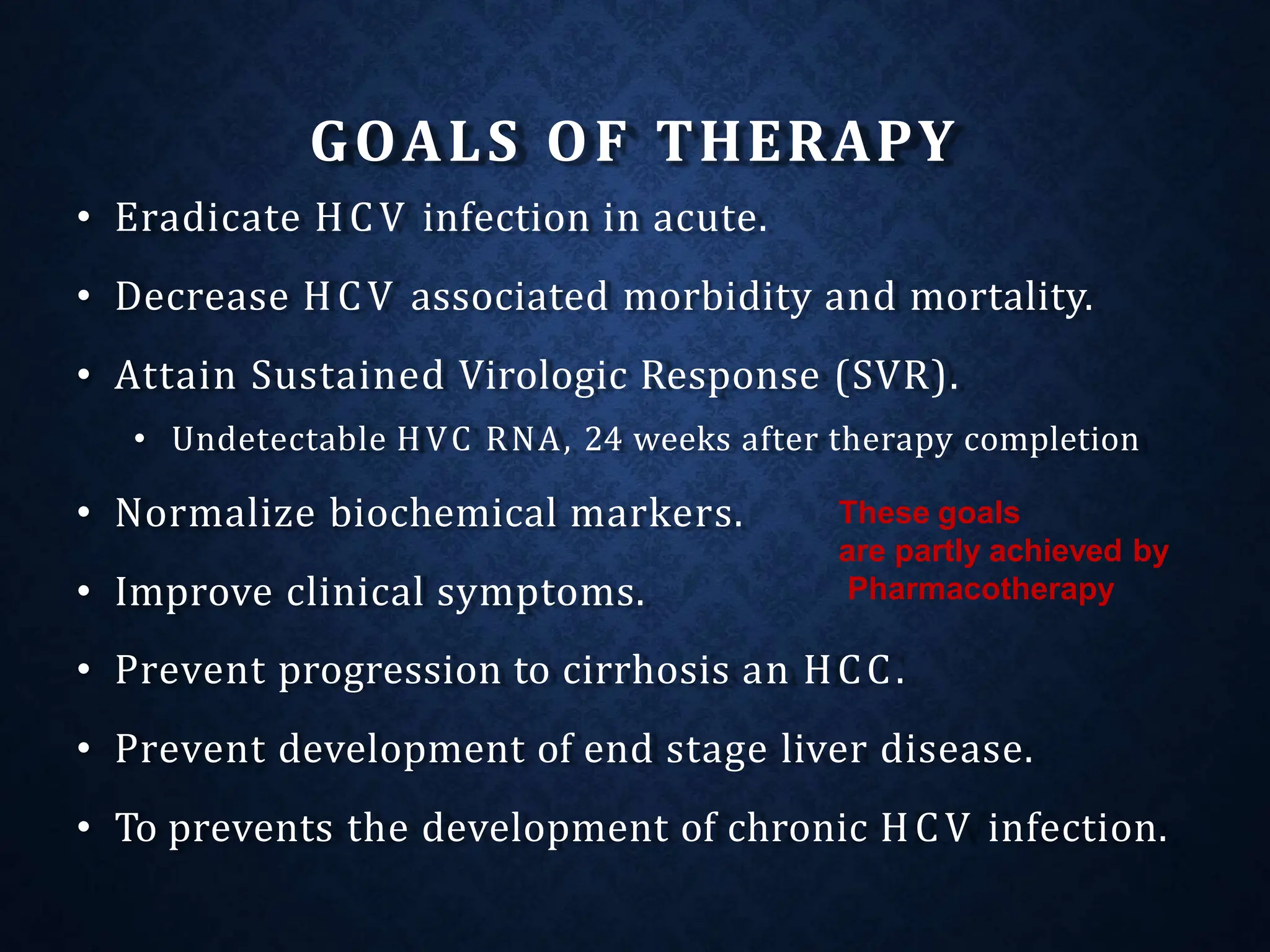 GOALS OF THERAPY

• Eradicate HCV infection in acute.

• Decrease HCV associated morbidity and mortality.

• Attain Sustained Virologic Response (SVR).

• Undetectable HVC RNA, 24 weeks after therapy completion

• Normalize biochemical markers.

• Improve clinical symptoms.

These goals are partly achieved by Pharmacotherapy

• Prevent progression to cirrhosis an HCC.

• Prevent development of end stage liver disease.

• To prevents the development of chronic HCV infection.